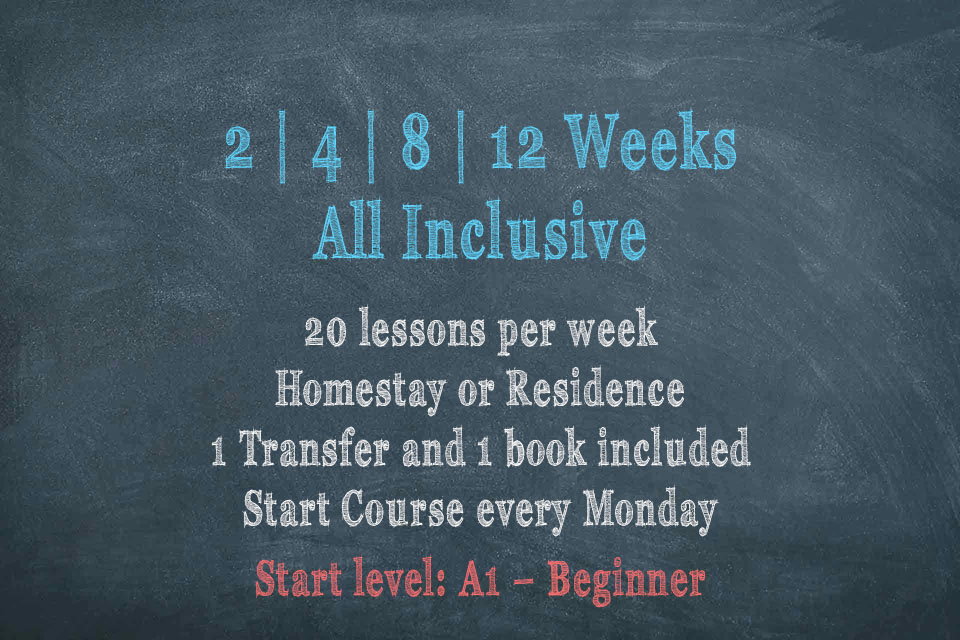 2 | 4 | 8 | 12 Weeks
All Inclusive

20 lessons per week
Homestay or Residence
1 Transfer and 1 book included
Start Course every Monday

Start level: A1 – Beginner